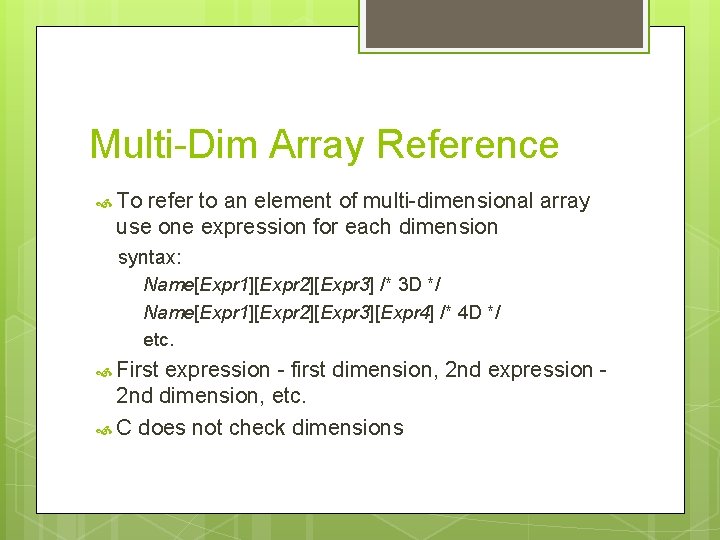 Multi-Dim Array Reference

To refer to an element of multi-dimensional array use one expression for each dimension

syntax:

Name[Expr1][Expr2][Expr3] /* 3D */

Name[Expr1][Expr2][Expr3][Expr4] /* 4D */

etc.

First expression - first dimension, 2nd expression - 2nd dimension, etc.

C does not check dimensions